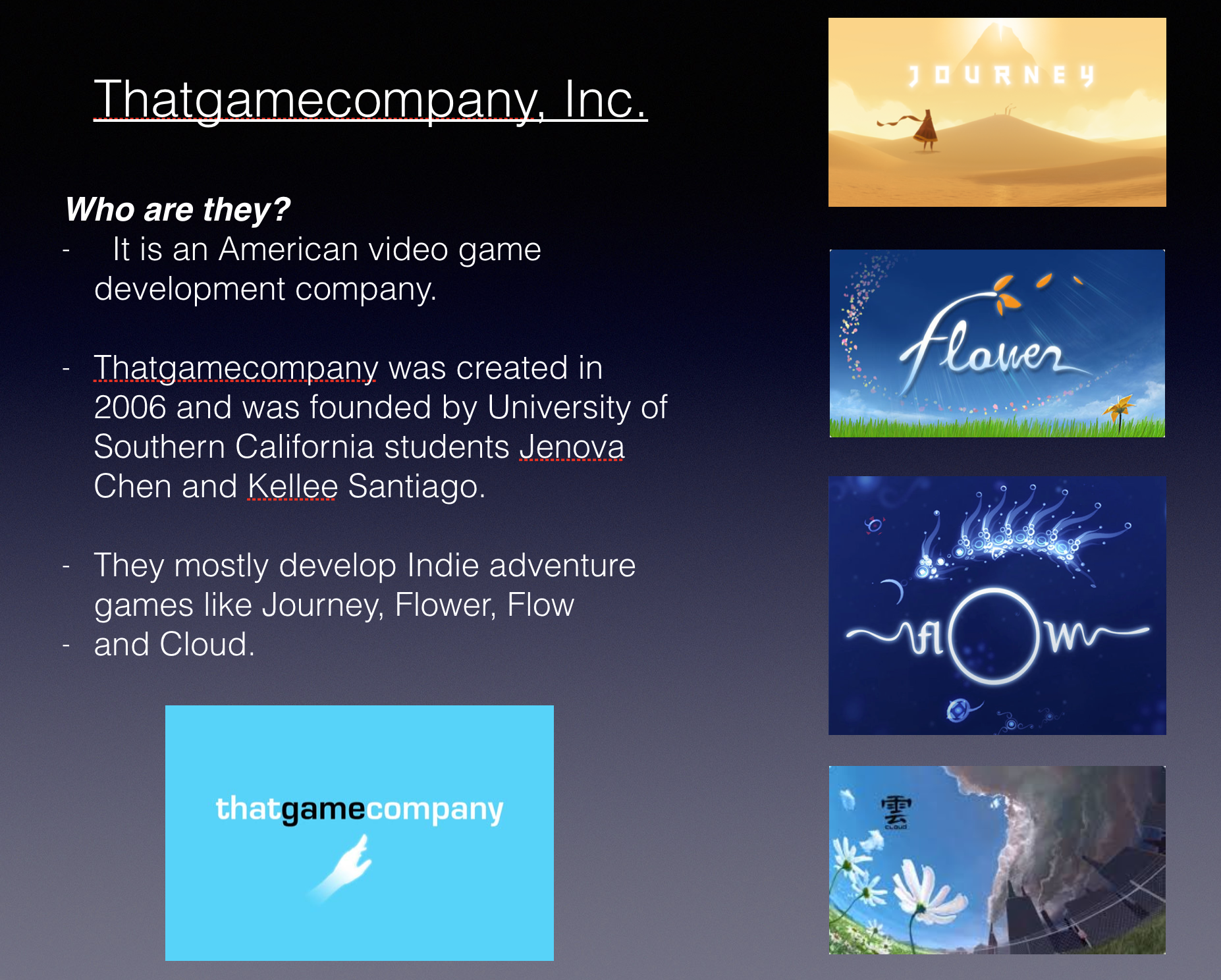 Thatgamecompany, Inc.

Who are they?

- It is an American video game development company.

- Thatgamecompany was created in 2006 and was founded by University of Southern California students Jenova Chen and Kellee Santiago.

- They mostly develop Indie adventure games like Journey, Flower, Flow
- and Cloud.

thatgamecompany

JOURNEY

flower

flOw

雲
cloud